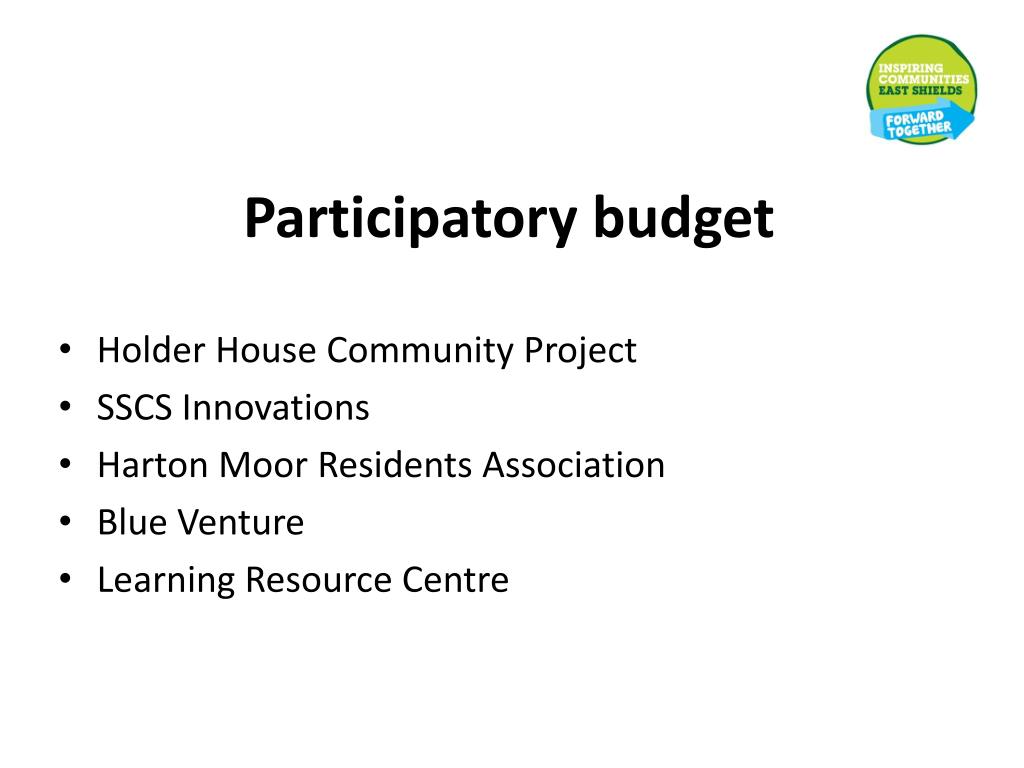 INSPIRING COMMUNITIES EAST SHIELDS
FORWARD TOGETHER

Participatory budget

• Holder House Community Project
• SSCS Innovations
• Harton Moor Residents Association
• Blue Venture
• Learning Resource Centre